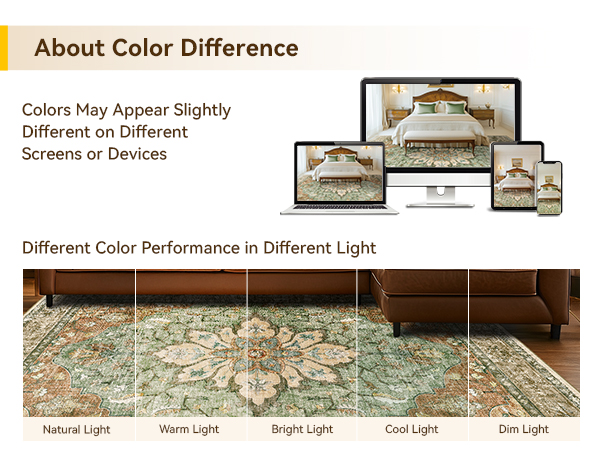 About Color Difference

Colors May Appear Slightly Different on Different Screens or Devices

Different Color Performance in Different Light

Natural Light

Warm Light

Bright Light

Cool Light

Dim Light